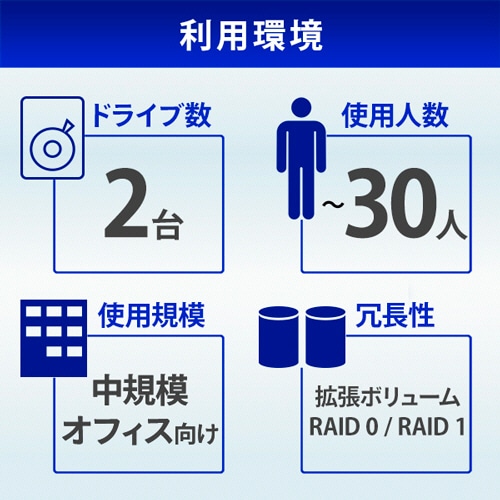 利用環境

ドライブ数

2台

使用人数

~30人

使用規模

中規模
オフィス向け

冗長性

拡張ボリューム
RAID 0 / RAID 1